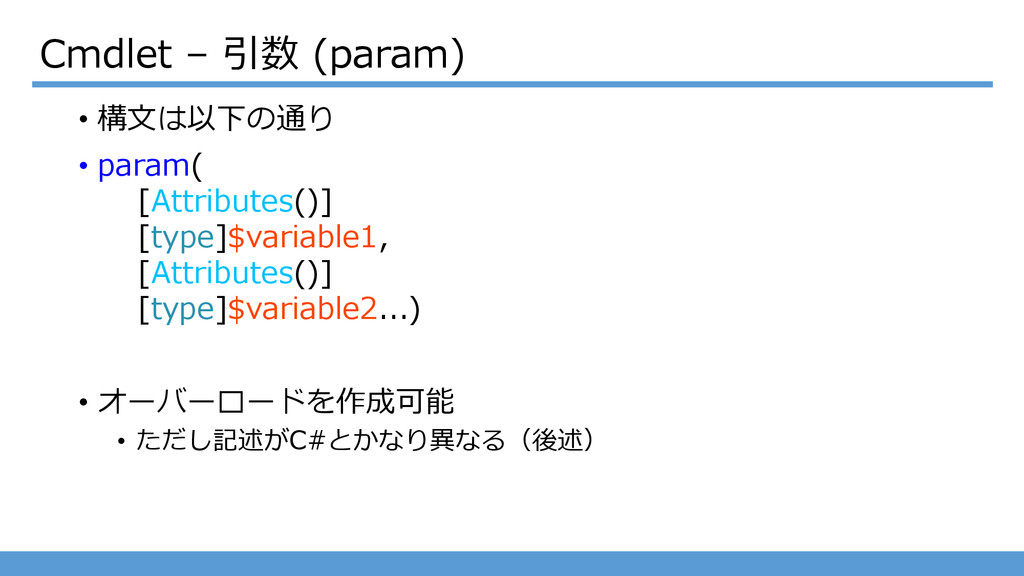 Cmdlet – 引数 (param)

• 構文は以下の通り

• param(
[Attributes()]
[type]$variable1,
[Attributes()]
[type]$variable2...)

• オーバーロードを作成可能
• ただし記述がC#とかなり異なる（後述）